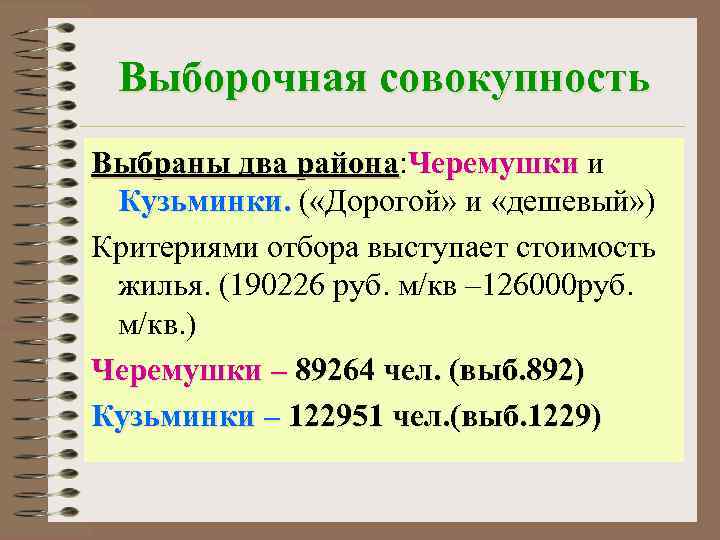 Выборочная совокупность

Выбраны два района:Черемушки и Кузьминки. («Дорогой» и «дешевый»)

Критериями отбора выступает стоимость жилья. (190226 руб. м/кв –126000руб. м/кв.)

Черемушки – 89264 чел. (выб.892)

Кузьминки – 122951 чел.(выб.1229)